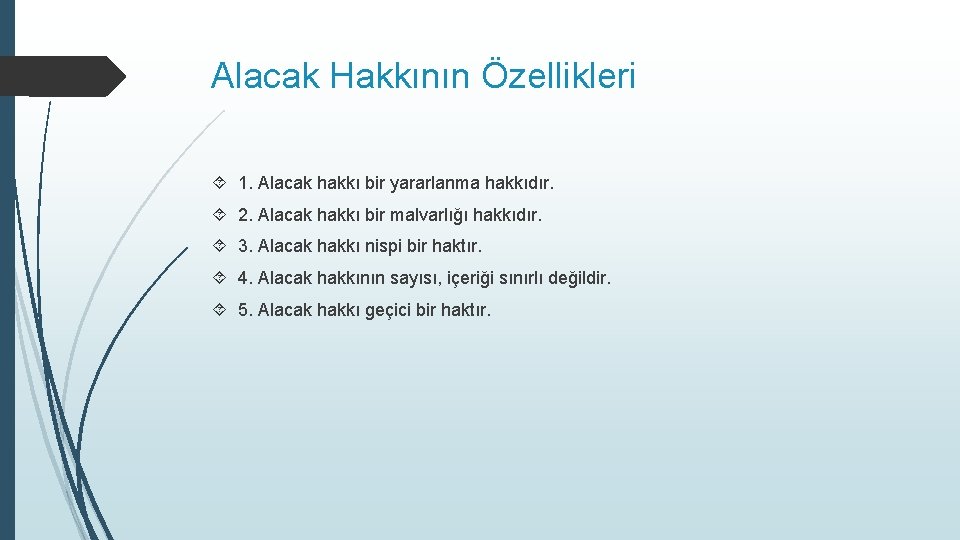 Alacak Hakkının Özellikleri

1. Alacak hakkı bir yararlanma hakkıdır.

2. Alacak hakkı bir malvarlığı hakkıdır.

3. Alacak hakkı nispi bir haktır.

4. Alacak hakkının sayısı, içeriği sınırlı değildir.

5. Alacak hakkı geçici bir haktır.